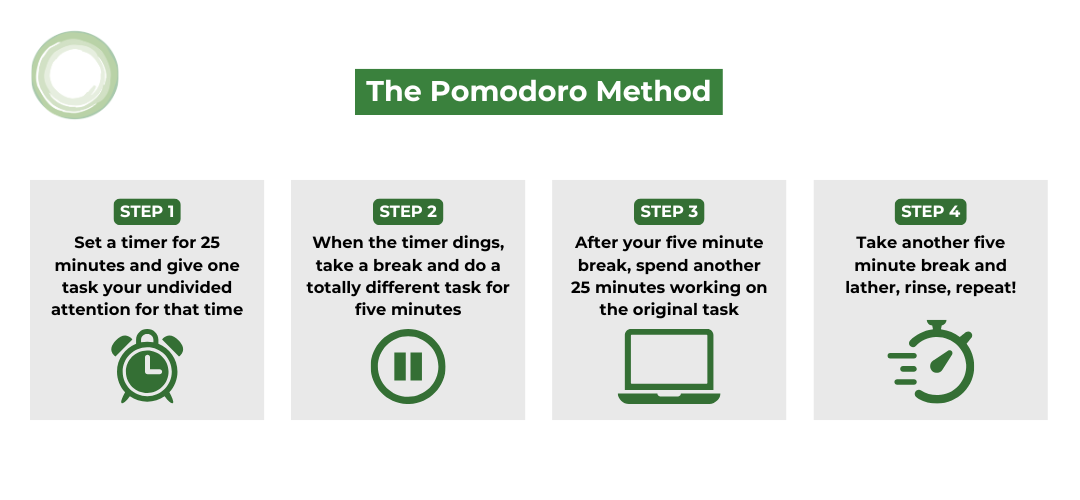 The Pomodoro Method

STEP 1

Set a timer for 25 minutes and give one task your undivided attention for that time

STEP 2

When the timer dings, take a break and do a totally different task for five minutes

STEP 3

After your five minute break, spend another 25 minutes working on the original task

STEP 4

Take another five minute break and lather, rinse, repeat!